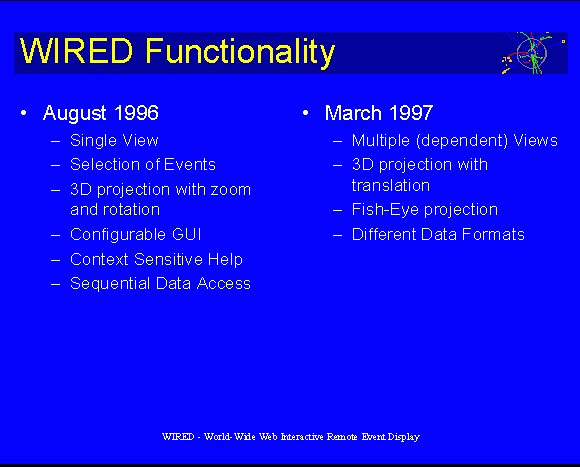 WIRED Functionality

• August 1996
– Single View
– Selection of Events
– 3D projection with zoom and rotation
– Configurable GUI
– Context Sensitive Help
– Sequential Data Access

• March 1997
– Multiple (dependent) Views
– 3D projection with translation
– Fish-Eye projection
– Different Data Formats

WIRED - World-Wide Web Interactive Remote Event Display